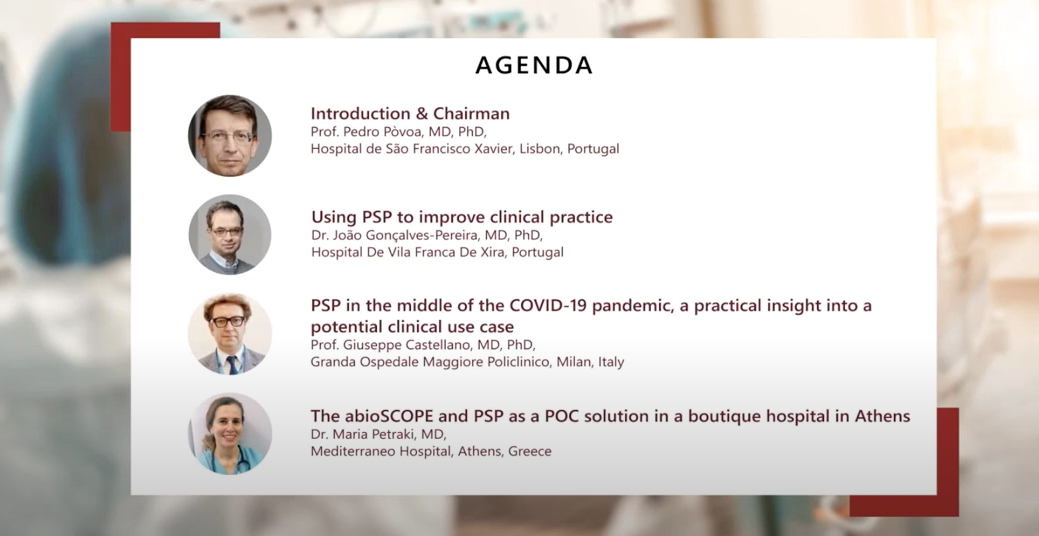 AGENDA

Introduction & Chairman
Prof. Pedro Pòvoa, MD, PhD,
Hospital de São Francisco Xavier, Lisbon, Portugal

Using PSP to improve clinical practice
Dr. João Gonçalves-Pereira, MD, PhD,
Hospital De Vila Franca De Xira, Portugal

PSP in the middle of the COVID-19 pandemic, a practical insight into a potential clinical use case
Prof. Giuseppe Castellano, MD, PhD,
Granda Ospedale Maggiore Policlinico, Milan, Italy

The abioSCOPE and PSP as a POC solution in a boutique hospital in Athens
Dr. Maria Petraki, MD,
Mediterraneo Hospital, Athens, Greece